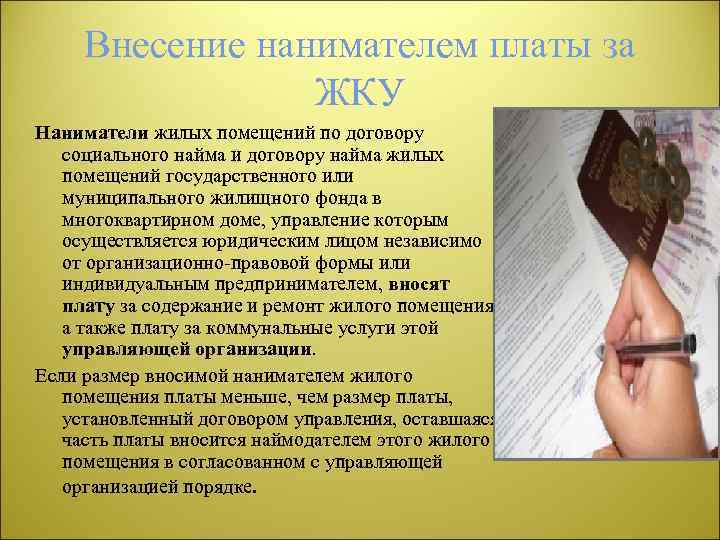 Внесение нанимателем платы за ЖКУ

Наниматели жилых помещений по договору социального найма и договору найма жилых помещений государственного или муниципального жилищного фонда в многоквартирном доме, управление которым осуществляется юридическим лицом независимо от организационно-правовой формы или индивидуальным предпринимателем, вносят плату за содержание и ремонт жилого помещения а также плату за коммунальные услуги этой управляющей организации.

Если размер вносимой нанимателем жилого помещения платы меньше, чем размер платы, установленный договором управления, оставшаяся часть платы вносится наймодателем этого жилого помещения в согласованном с управляющей организацией порядке.